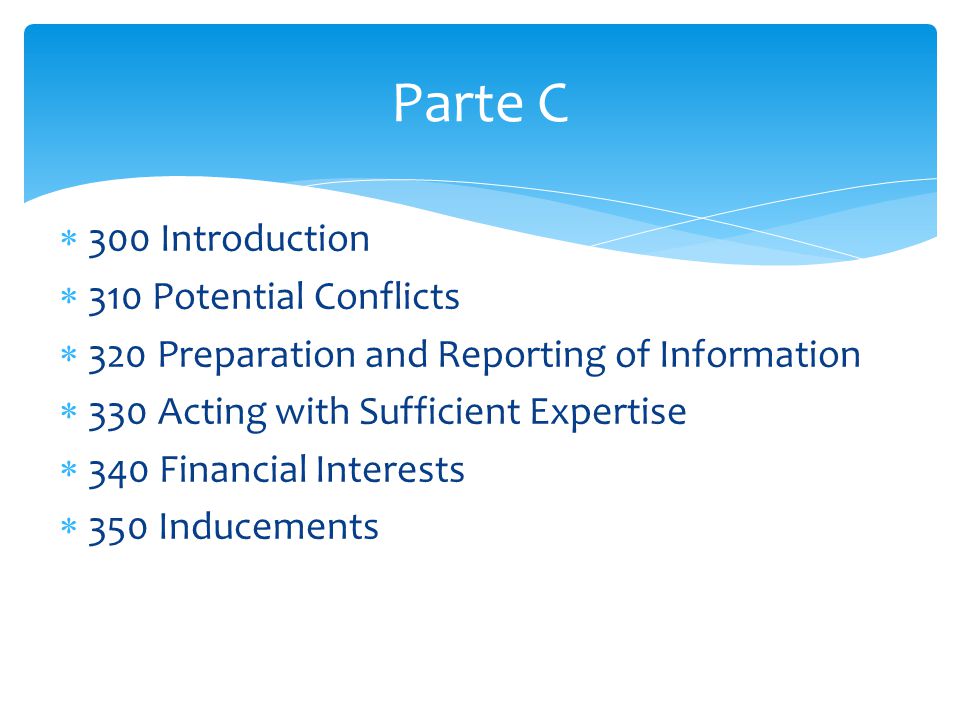 Parte C

* 300 Introduction
* 310 Potential Conflicts
* 320 Preparation and Reporting of Information
* 330 Acting with Sufficient Expertise
* 340 Financial Interests
* 350 Inducements